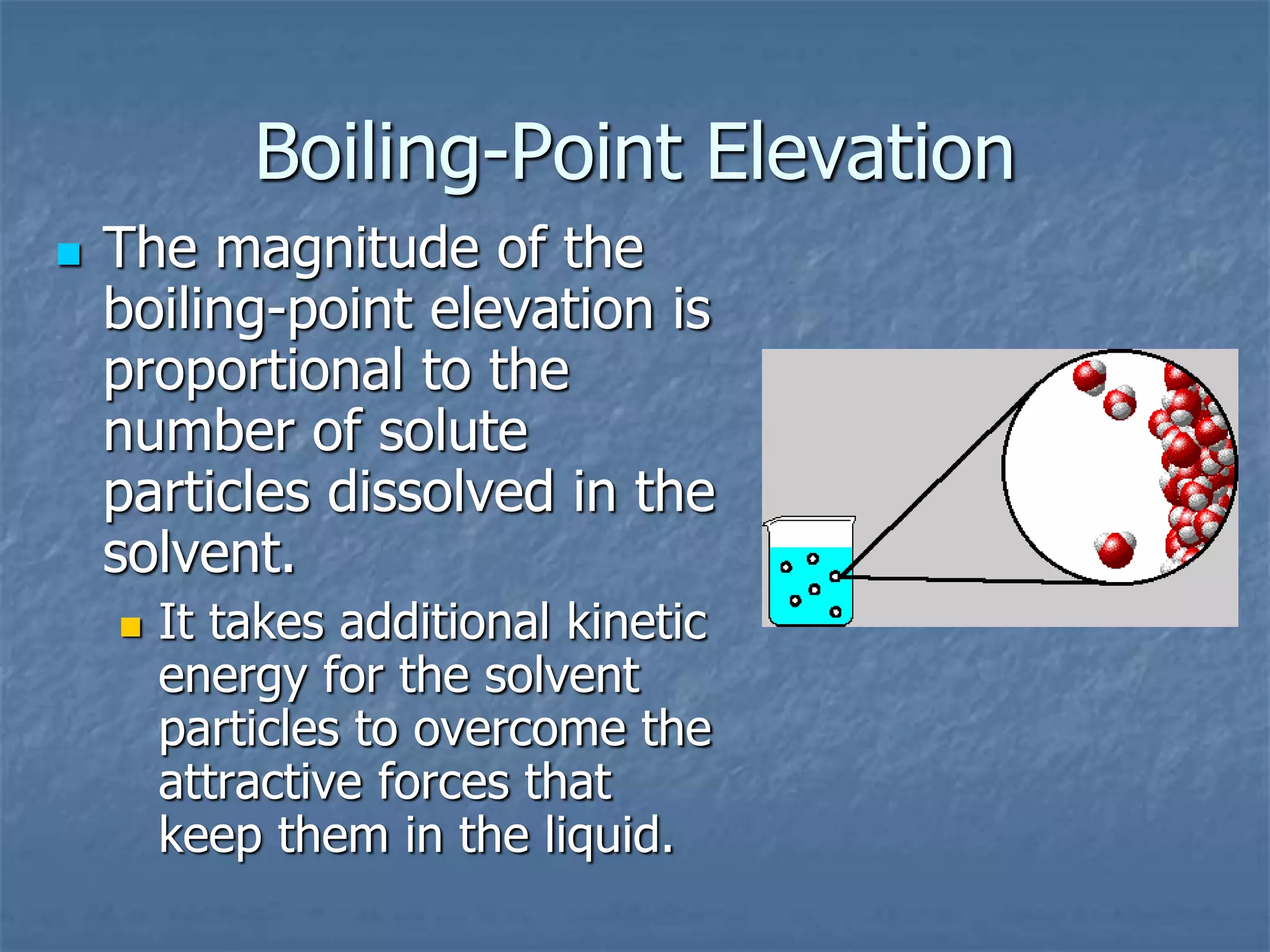 Boiling-Point Elevation

The magnitude of the boiling-point elevation is proportional to the number of solute particles dissolved in the solvent.

It takes additional kinetic energy for the solvent particles to overcome the attractive forces that keep them in the liquid.